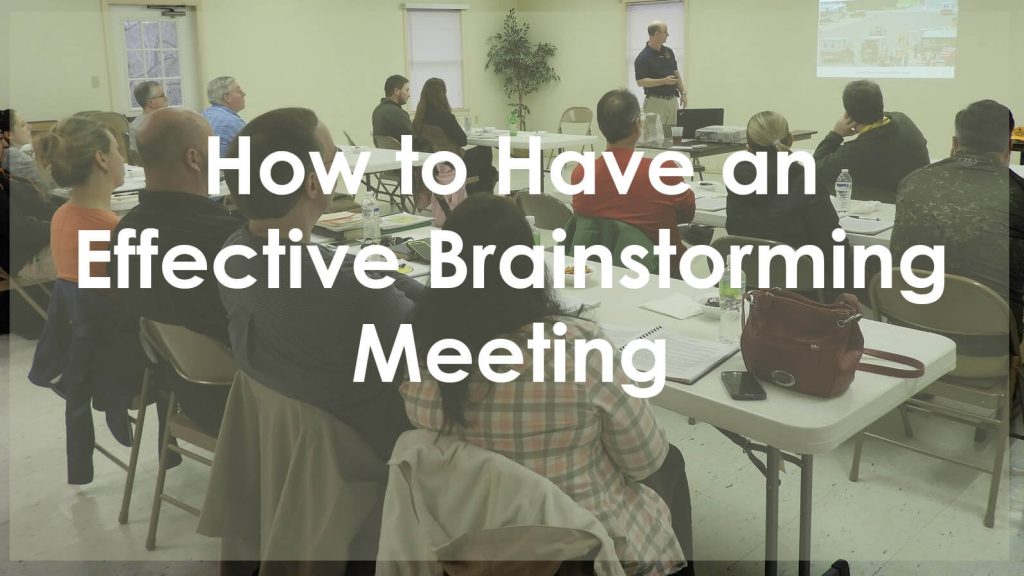 How to Have an Effective Brainstorming Meeting